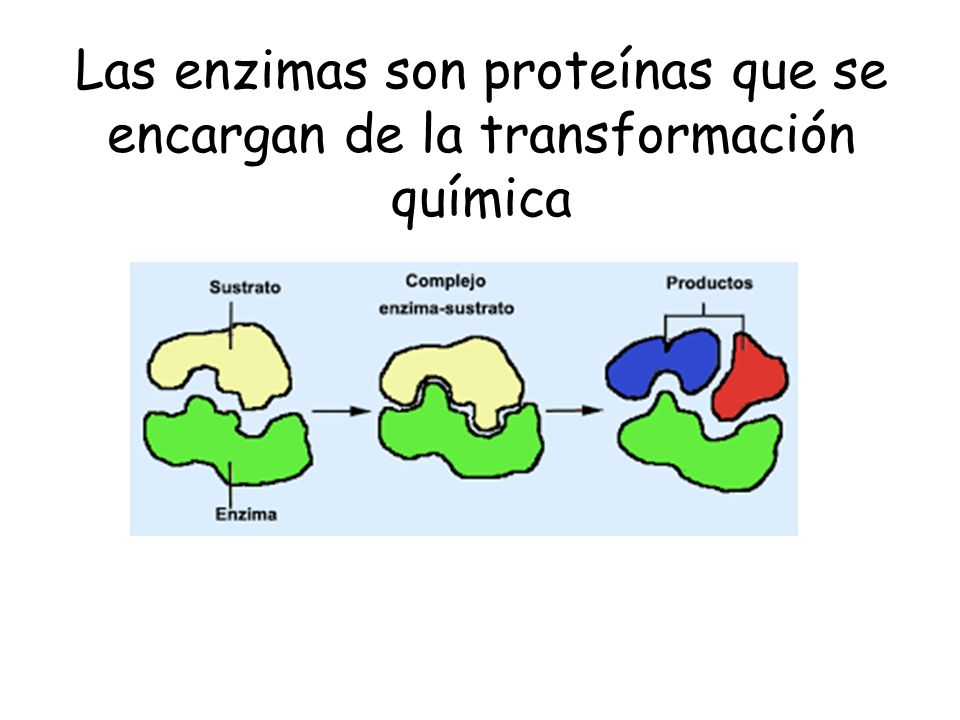 Las enzimas son proteínas que se encargan de la transformación química

Sustrato

Complejo enzima-sustrato

Productos

Enzima